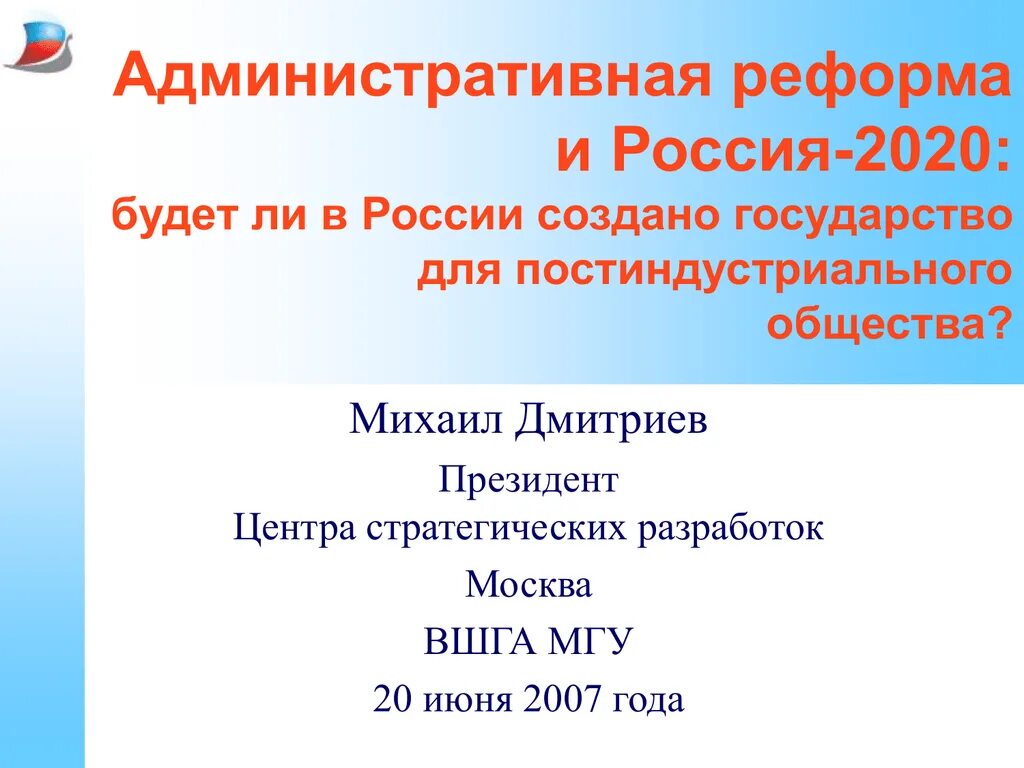 Административная реформа и Россия-2020: будет ли в России создано государство для постиндустриального общества?

Михаил Дмитриев

Президент
Центра стратегических разработок

Москва

ВШГА МГУ

20 июня 2007 года